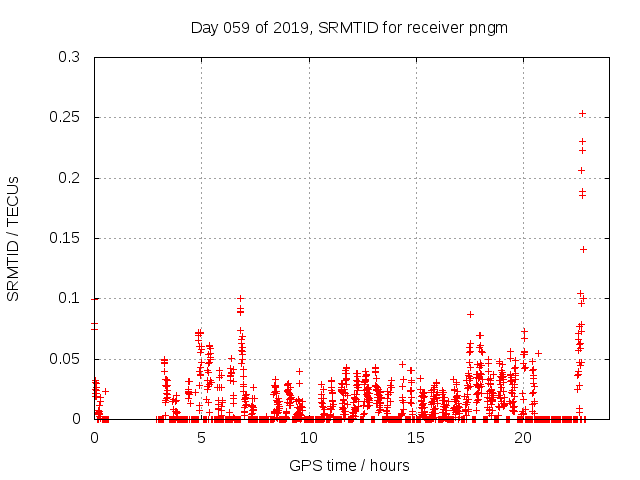 Day 059 of 2019, SRMTID for receiver pngm

SRMTID / TECUs

0.3
0.25
0.2
0.15
0.1
0.05
0

0
5
10
15
20

GPS time / hours